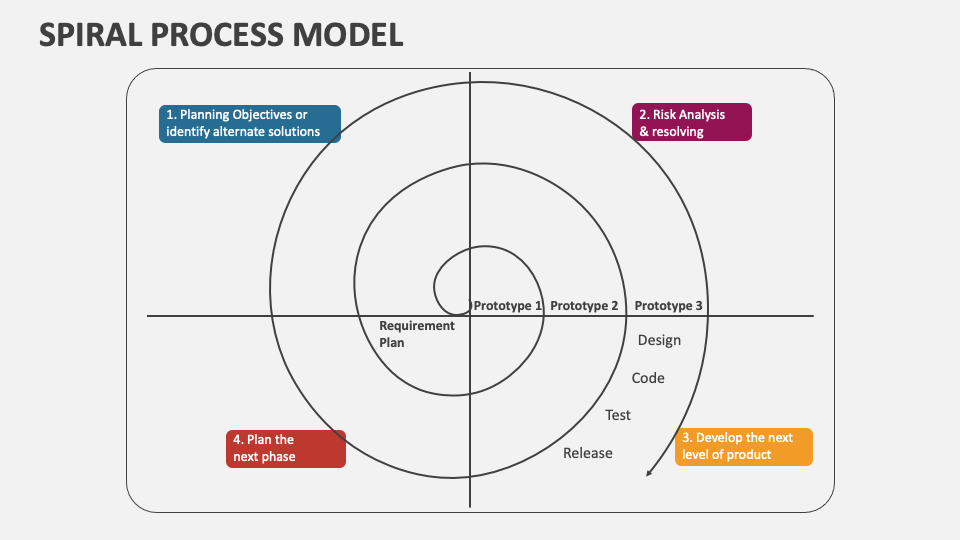 SPIRAL PROCESS MODEL

1. Planning Objectives or identify alternate solutions

2. Risk Analysis & resolving

Prototype 1 Prototype 2 Prototype 3

Requirement Plan

Design

Code

Test

Release

4. Plan the next phase

3. Develop the next level of product